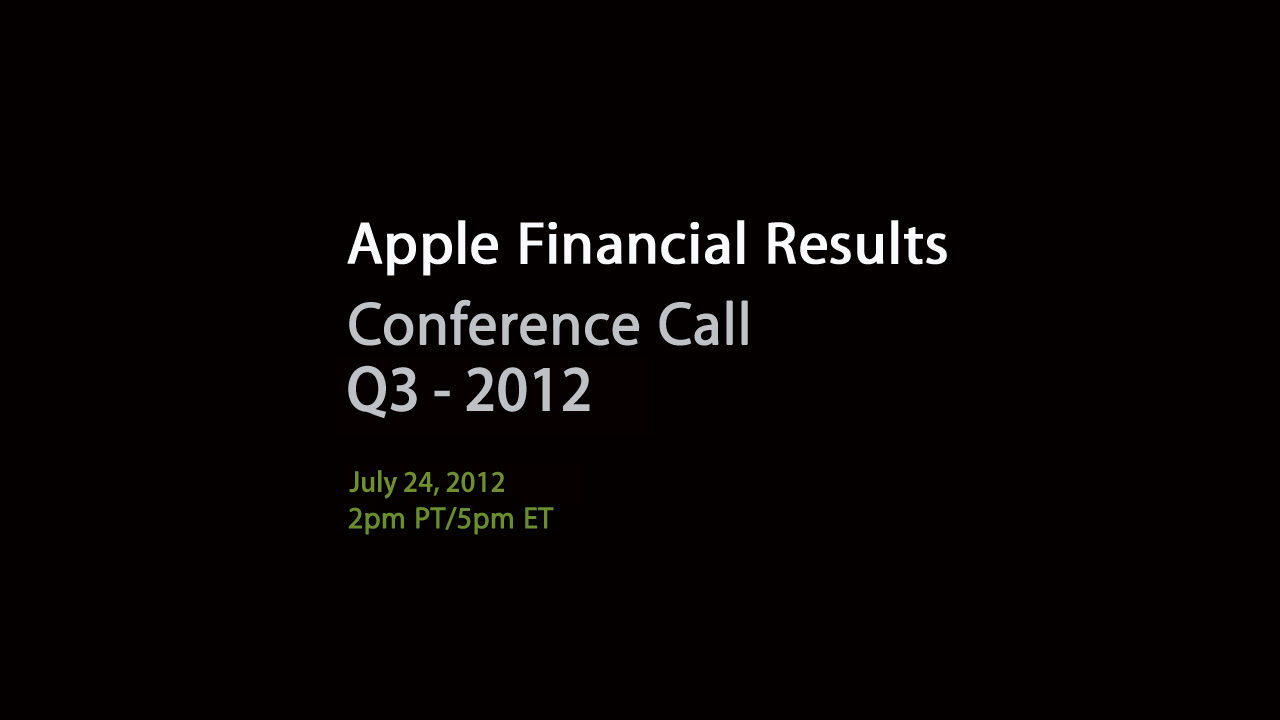 Apple Financial Results

Conference Call
Q3 - 2012

July 24, 2012
2pm PT/5pm ET